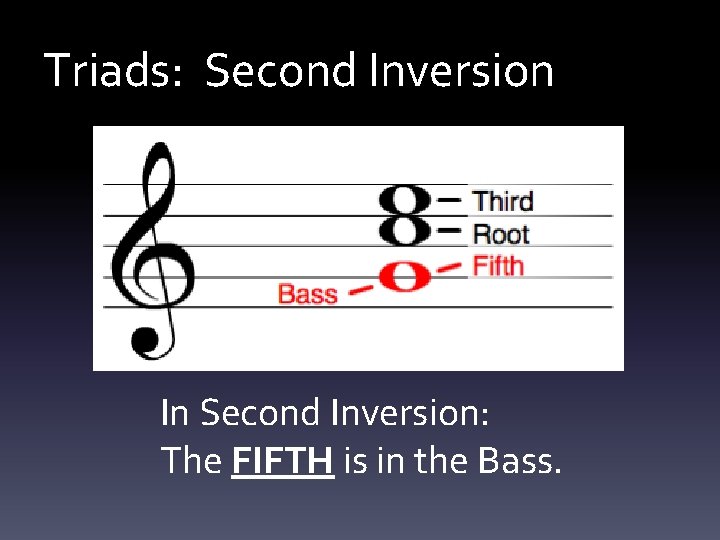 Triads: Second Inversion

Third
Root
Fifth
Bass

In Second Inversion:
The FIFTH is in the Bass.